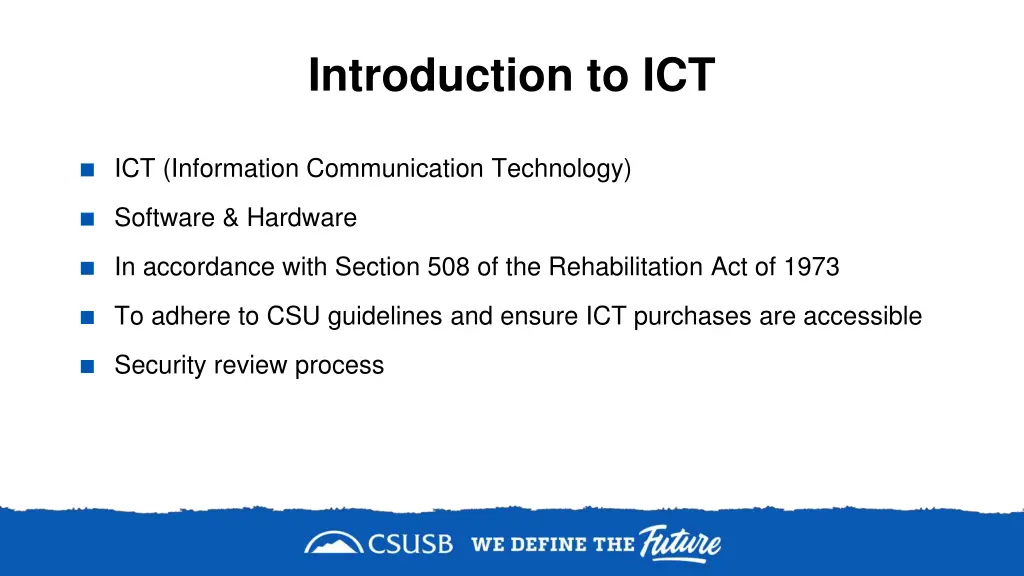 Introduction to ICT

■ ICT (Information Communication Technology)

■ Software & Hardware

■ In accordance with Section 508 of the Rehabilitation Act of 1973

■ To adhere to CSU guidelines and ensure ICT purchases are accessible

■ Security review process

CSUSB WE DEFINE THE Future